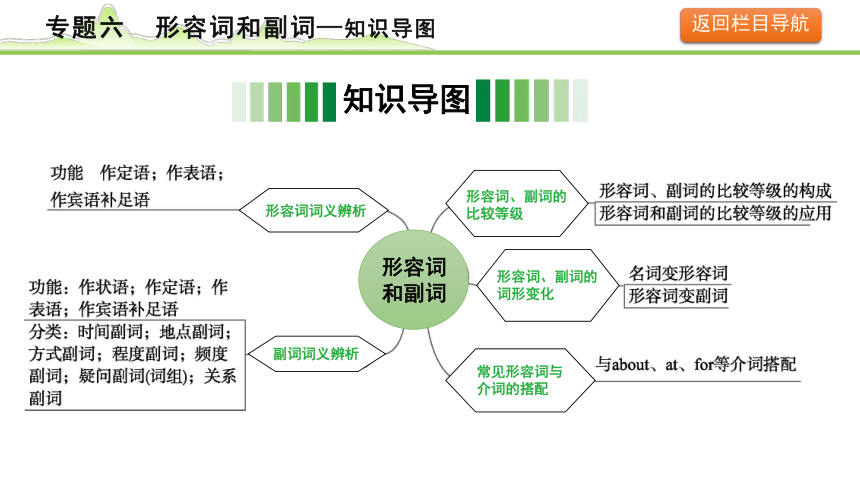 专题六　形容词和副词—知识导图

返回栏目导航

知识导图

功能　作定语；作表语；作宾语补足语

形容词词义辨析

功能：作状语；作定语；作表语；作宾语补足语

分类：时间副词；地点副词；方式副词；程度副词；频度副词；疑问副词(词组)；关系副词

副词词义辨析

形容词和副词

形容词、副词的比较等级

形容词、副词的比较等级的构成

形容词和副词的比较等级的应用

形容词、副词的词形变化

名词变形容词

形容词变副词

常见形容词与介词的搭配

与about、at、for等介词搭配